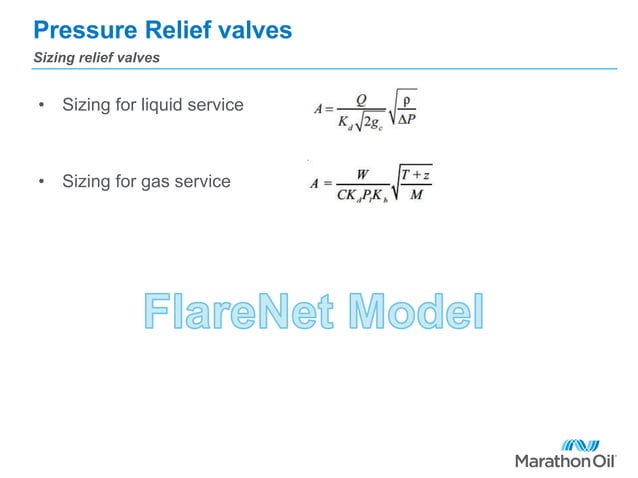 Pressure Relief valves

Sizing relief valves

• Sizing for liquid service $A = \frac{Q}{K_d\sqrt{2g_c}}\sqrt{\frac{\rho}{\Delta P}}$

• Sizing for gas service $A = \frac{W}{CK_dP_1K_b}\sqrt{\frac{T+z}{M}}$

FlareNet Model

MarathonOil